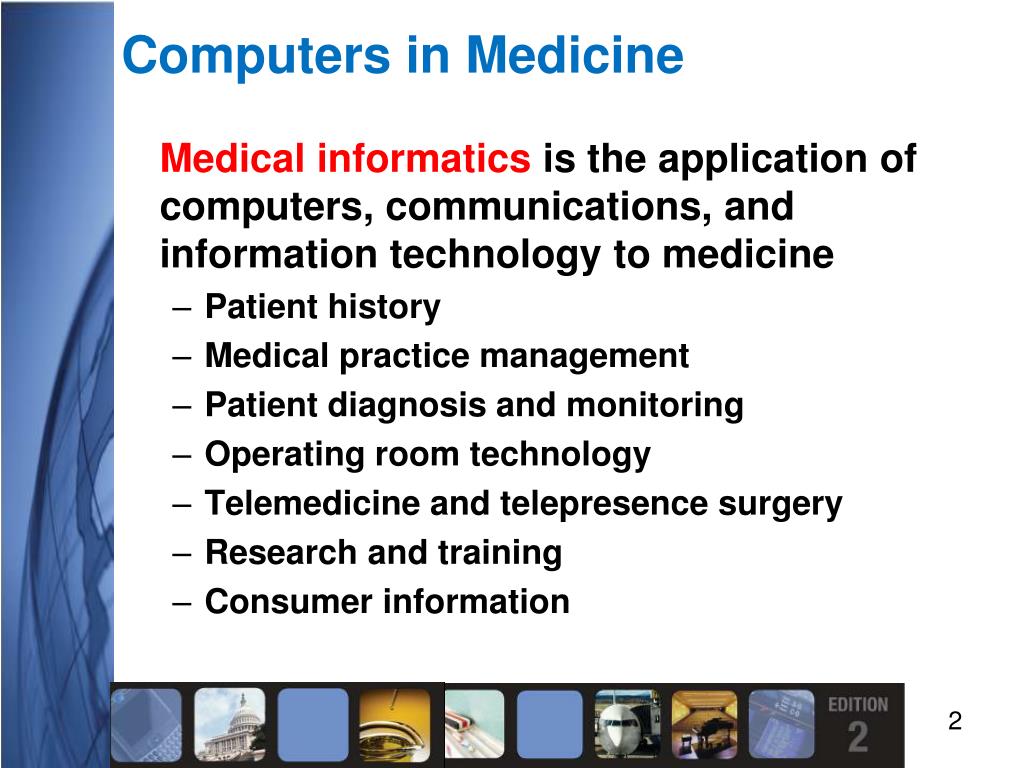 Computers in Medicine

Medical informatics is the application of computers, communications, and information technology to medicine

– Patient history
– Medical practice management
– Patient diagnosis and monitoring
– Operating room technology
– Telemedicine and telepresence surgery
– Research and training
– Consumer information

EDITION 2

2